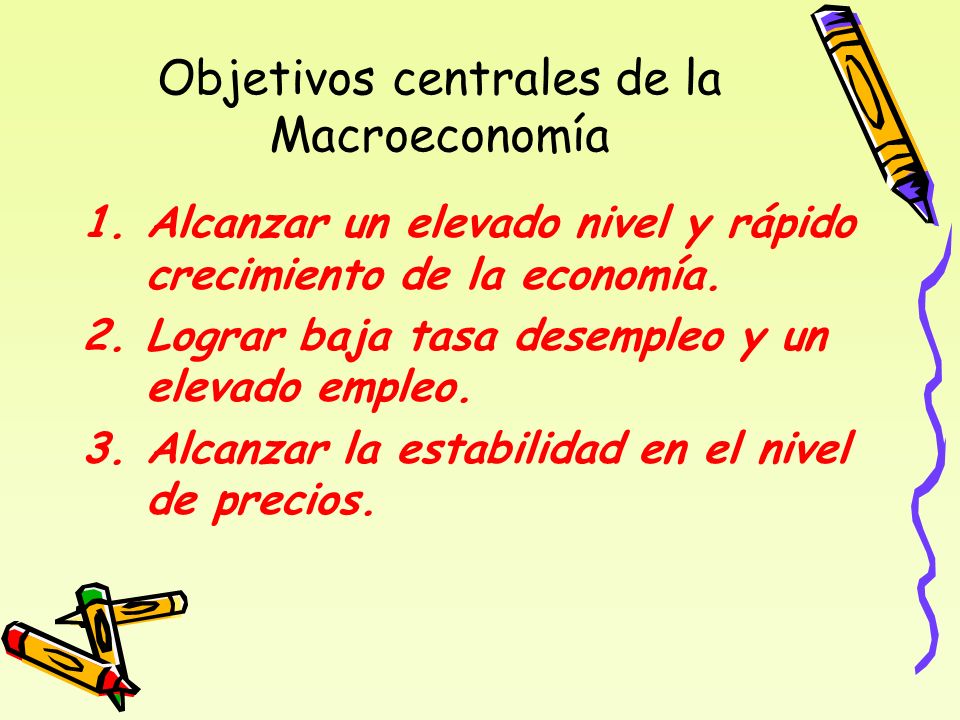 Objetivos centrales de la Macroeconomía

1. Alcanzar un elevado nivel y rápido crecimiento de la economía.
2. Lograr baja tasa desempleo y un elevado empleo.
3. Alcanzar la estabilidad en el nivel de precios.